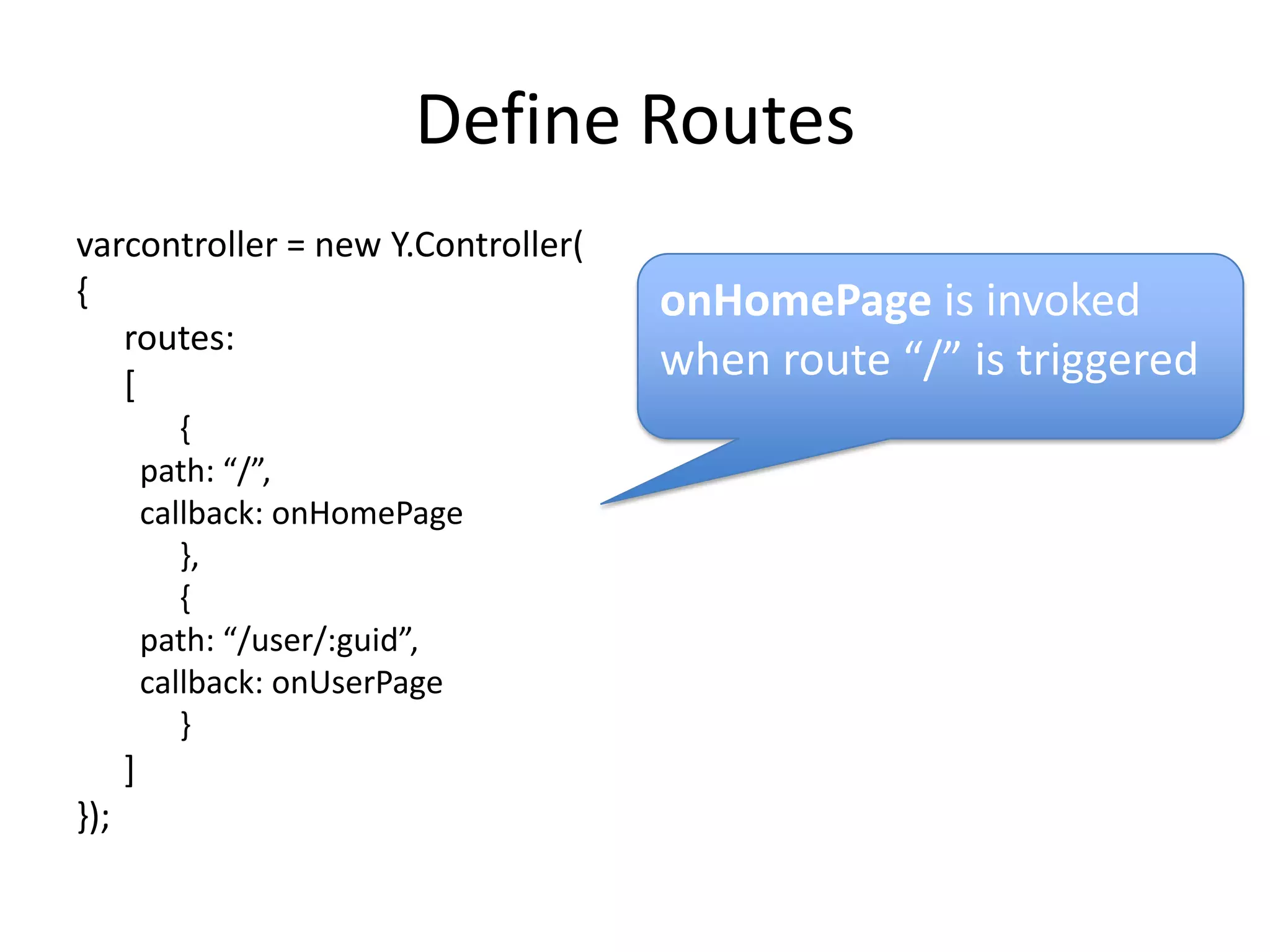 Define Routes

varcontroller = new Y.Controller(
{
routes:
[
{
path: “/”,
callback: onHomePage
},
{
path: “/user/:guid”,
callback: onUserPage
}
]
});

onHomePage is invoked when route “/” is triggered